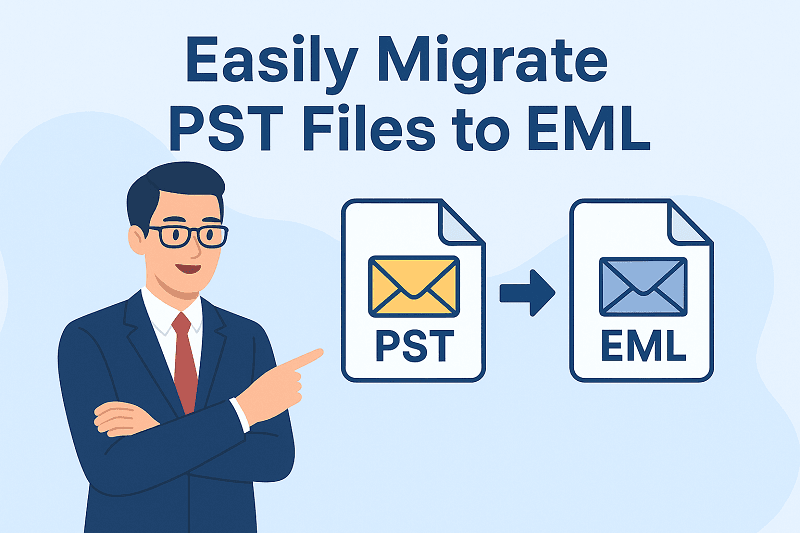 Easily Migrate
PST Files to EML

PST

EML